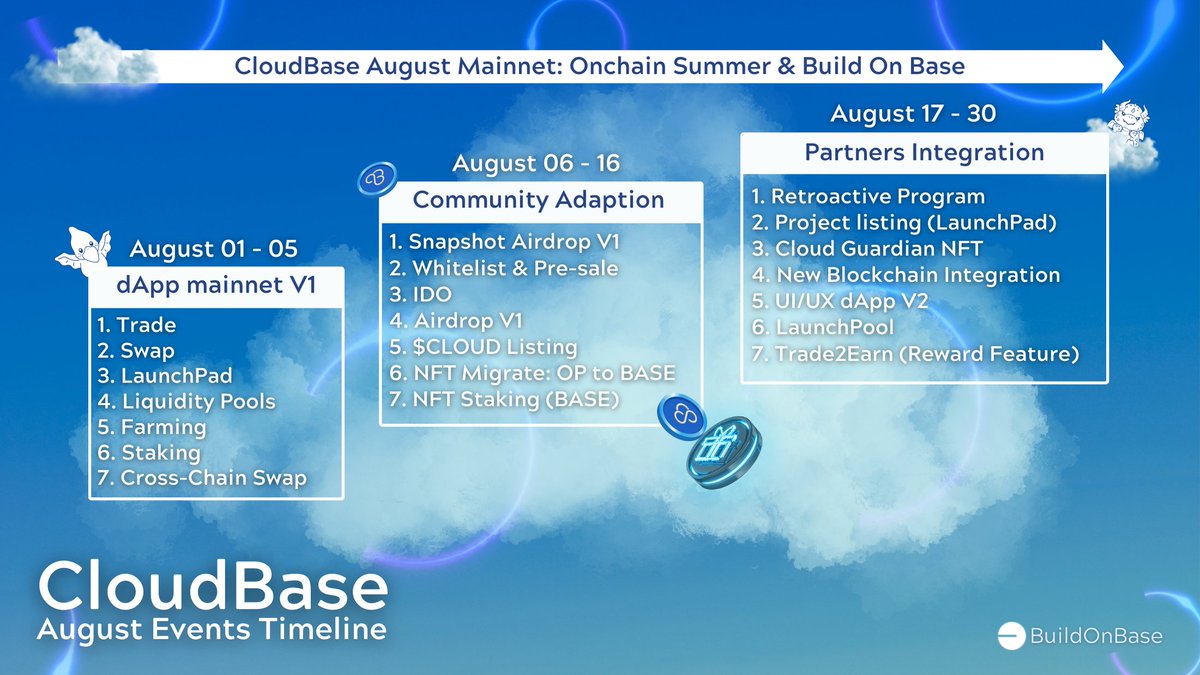 CloudBase August Mainnet: Onchain Summer & Build On Base

August 01 - 05
dApp mainnet V1
1. Trade
2. Swap
3. LaunchPad
4. Liquidity Pools
5. Farming
6. Staking
7. Cross-Chain Swap

August 06 - 16
Community Adaption
1. Snapshot Airdrop V1
2. Whitelist & Pre-sale
3. IDO
4. Airdrop V1
5. $CLOUD Listing
6. NFT Migrate: OP to BASE
7. NFT Staking (BASE)

August 17 - 30
Partners Integration
1. Retroactive Program
2. Project listing (LaunchPad)
3. Cloud Guardian NFT
4. New Blockchain Integration
5. UI/UX dApp V2
6. LaunchPool
7. Trade2Earn (Reward Feature)

CloudBase
August Events Timeline

BuildOnBase